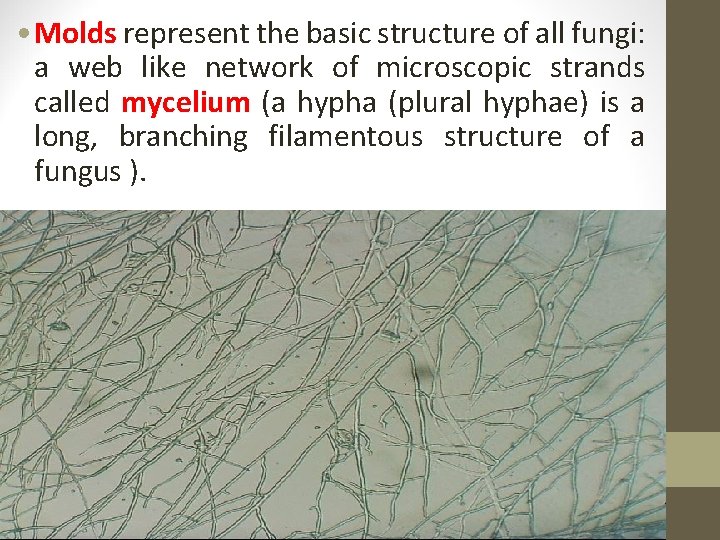 • Molds represent the basic structure of all fungi: a web like network of microscopic strands called mycelium (a hypha (plural hyphae) is a long, branching filamentous structure of a fungus ).